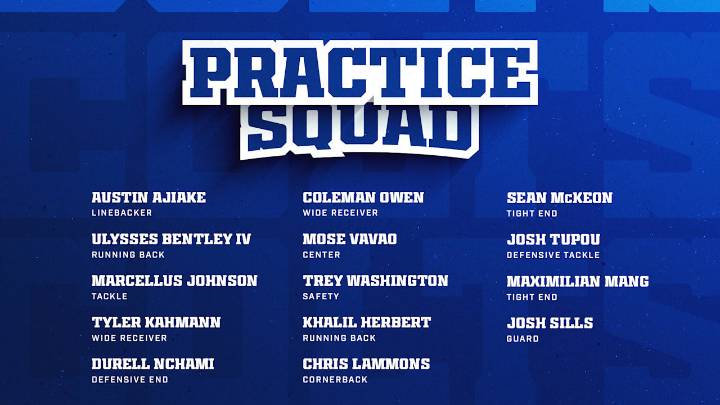 PRACTICE SQUAD

AUSTIN AJIAKE
LINEBACKER

ULYSSES BENTLEY IV
RUNNING BACK

MARCELLUS JOHNSON
TACKLE

TYLER KAHMANN
WIDE RECEIVER

DURELL NCHAMI
DEFENSIVE END

COLEMAN OWEN
WIDE RECEIVER

MOSE VAVAO
CENTER

TREY WASHINGTON
SAFETY

KHALIL HERBERT
RUNNING BACK

CHRIS LAMMONS
CORNERBACK

SEAN McKEON
TIGHT END

JOSH TUPOU
DEFENSIVE TACKLE

MAXIMILIAN MANG
TIGHT END

JOSH SILLS
GUARD